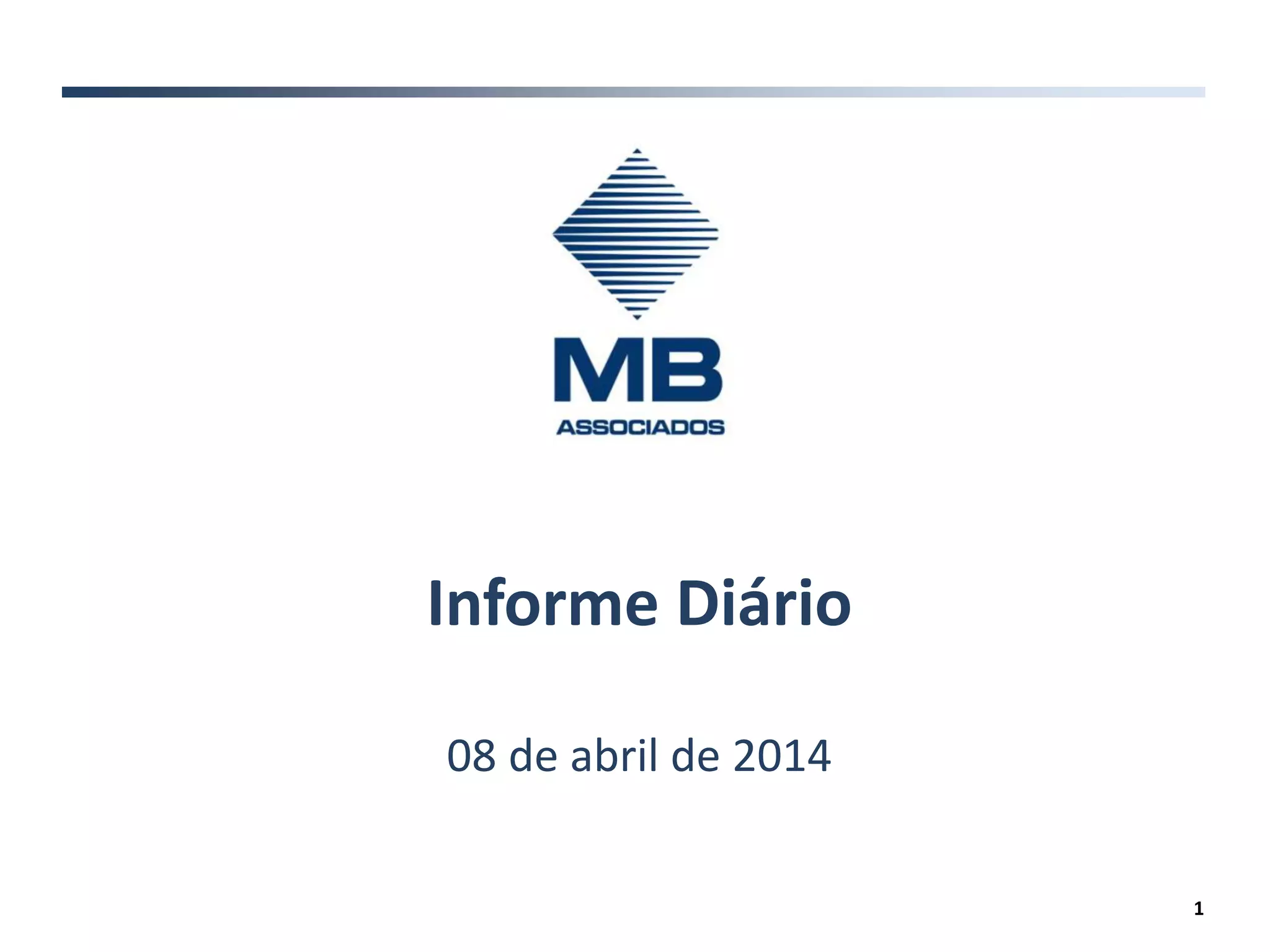 MB
ASSOCIADOS

Informe Diário

08 de abril de 2014

1